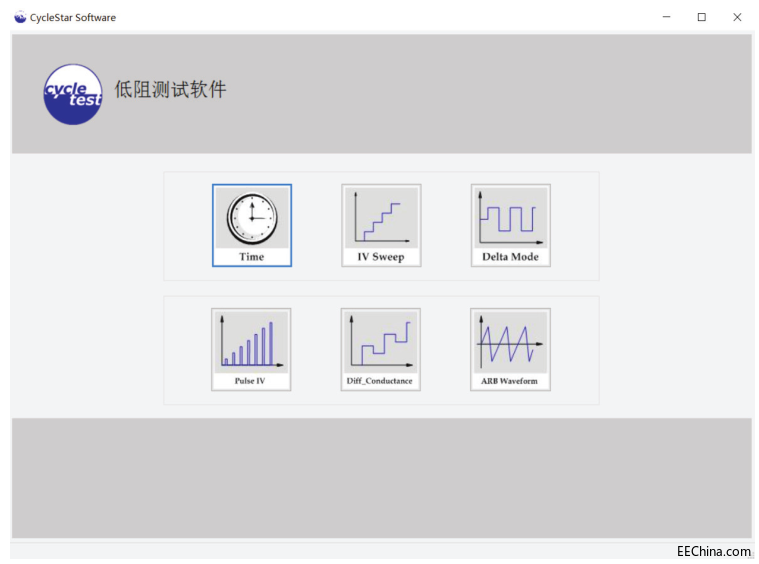 CycleStar Software

cycle test

低阻测试软件

Time

IV Sweep

Delta Mode

Pulse IV

Diff_Conductance

ARB Waveform

EEChina.com